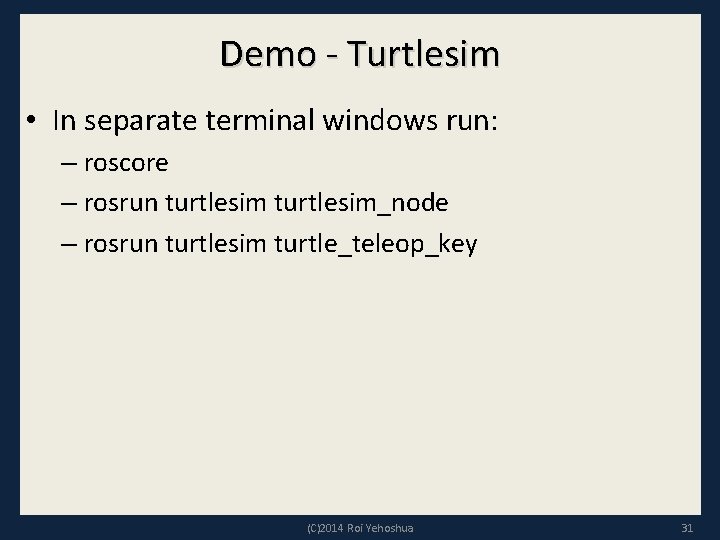 Demo - Turtlesim

• In separate terminal windows run:
– roscore
– rosrun turtlesim turtlesim_node
– rosrun turtlesim turtle_teleop_key

(C)2014 Roi Yehoshua

31